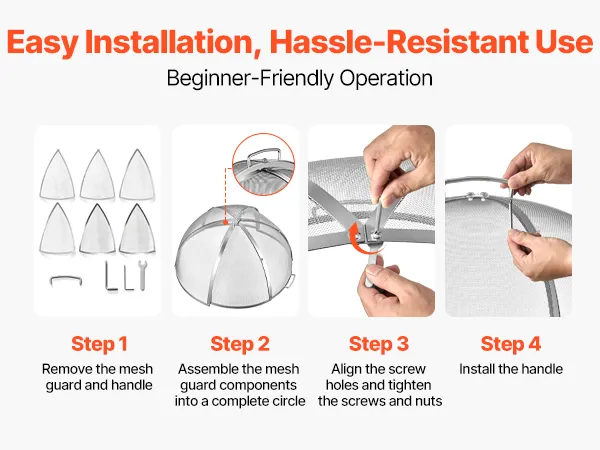 Easy Installation, Hassle-Resistant Use

Beginner-Friendly Operation

Step 1

Remove the mesh guard and handle

Step 2

Assemble the mesh guard components into a complete circle

Step 3

Align the screw holes and tighten the screws and nuts

Step 4

Install the handle